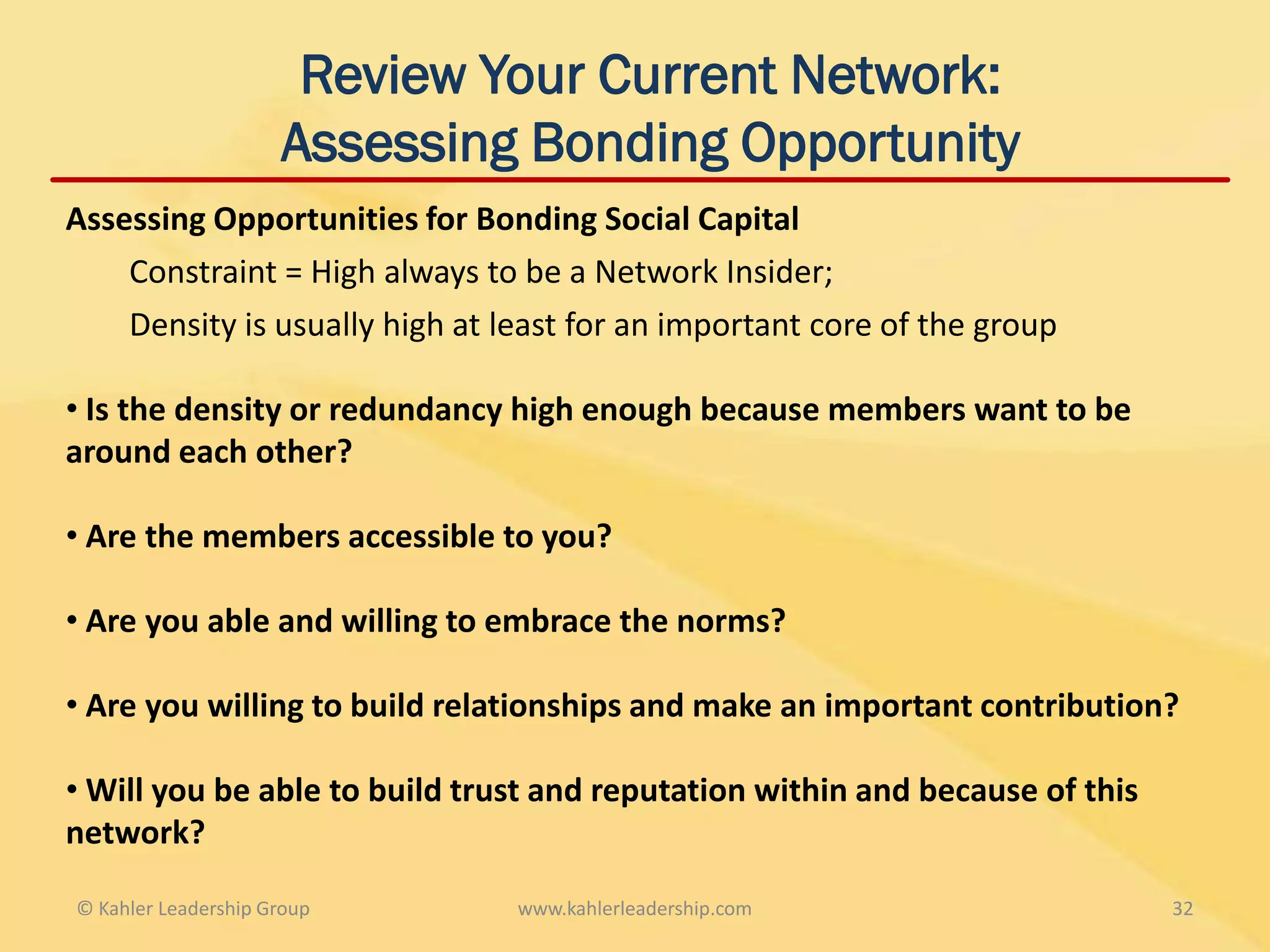 Review Your Current Network: Assessing Bonding Opportunity

Assessing Opportunities for Bonding Social Capital

Constraint = High always to be a Network Insider;

Density is usually high at least for an important core of the group

• Is the density or redundancy high enough because members want to be around each other?

• Are the members accessible to you?

• Are you able and willing to embrace the norms?

• Are you willing to build relationships and make an important contribution?

• Will you be able to build trust and reputation within and because of this network?

© Kahler Leadership Group www.kahlerleadership.com 32